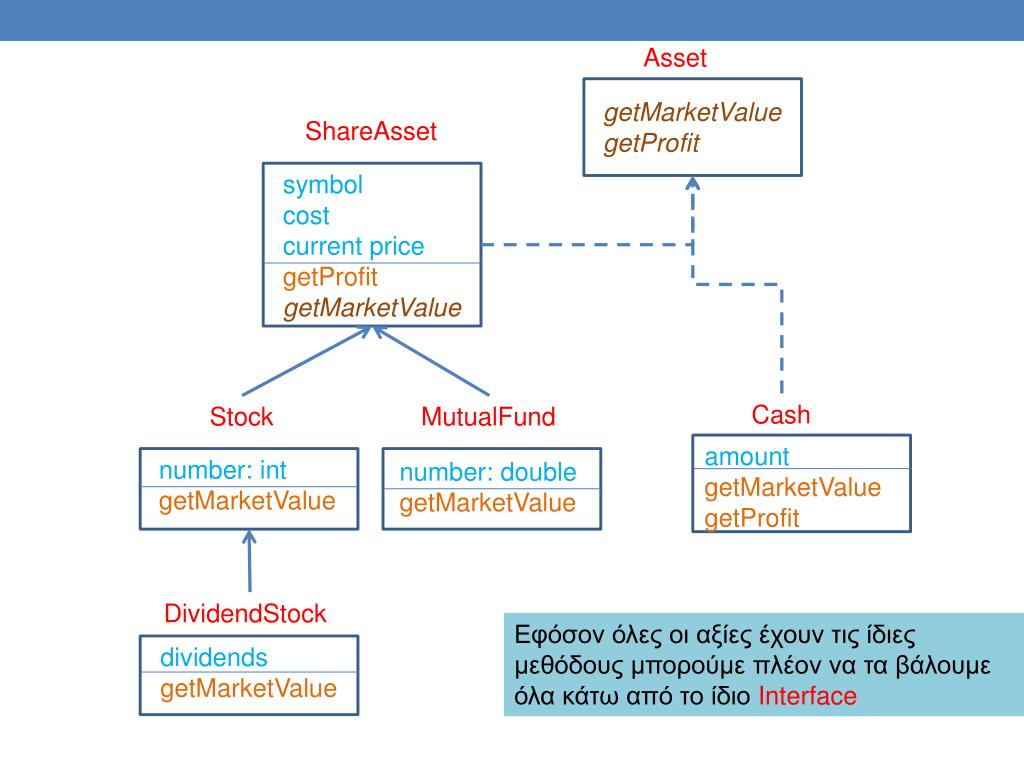 Asset

getMarketValue
getProfit

ShareAsset

symbol
cost
current price
getProfit
getMarketValue

Stock

number: int
getMarketValue

MutualFund

number: double
getMarketValue

Cash

amount
getMarketValue
getProfit

DividendStock

dividends
getMarketValue

Εφόσον όλες οι αξίες έχουν τις ίδιες μεθόδους μπορούμε πλέον να τα βάλουμε όλα κάτω από το ίδιο Interface